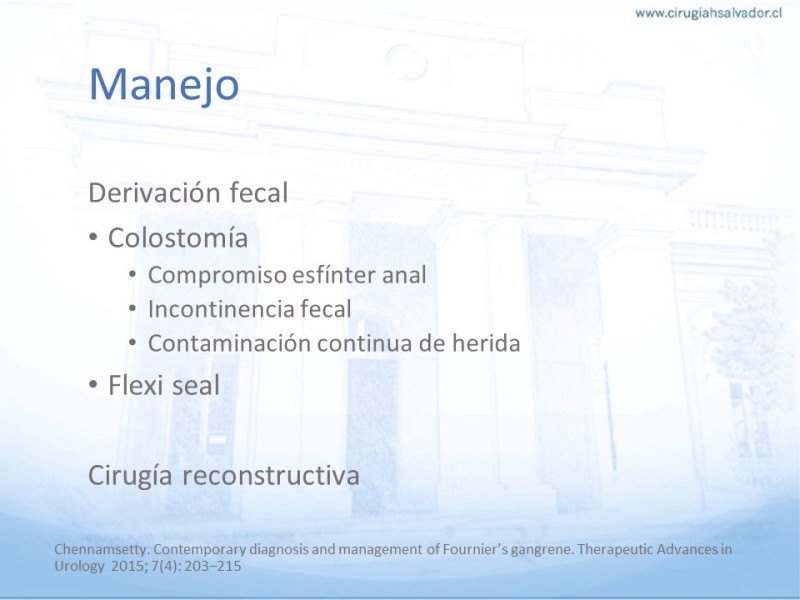 www.cirugiahsalvador.cl

Manejo

Derivación fecal

• Colostomía
  • Compromiso esfínter anal
  • Incontinencia fecal
  • Contaminación continua de herida
• Flexi seal

Cirugía reconstructiva

Chennamsetty. Contemporary diagnosis and management of Fournier's gangrene. Therapeutic Advances in Urology 2015; 7(4): 203–215